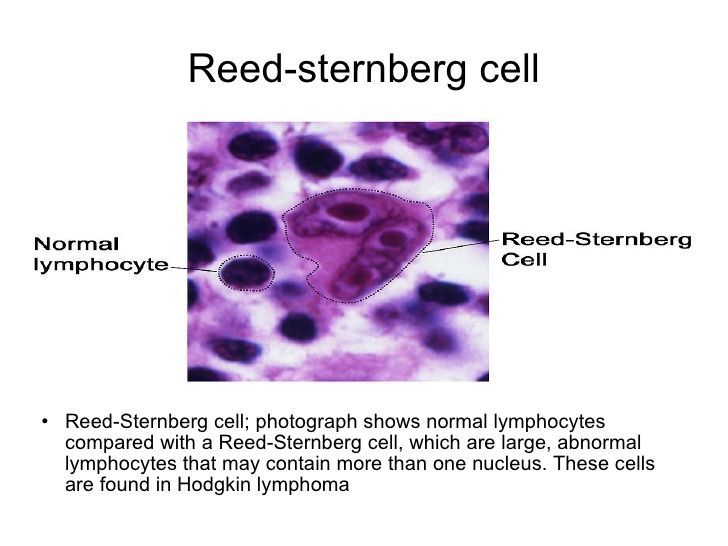 Reed-sternberg cell

Normal lymphocyte

Reed-Sternberg Cell

• Reed-Sternberg cell; photograph shows normal lymphocytes compared with a Reed-Sternberg cell, which are large, abnormal lymphocytes that may contain more than one nucleus. These cells are found in Hodgkin lymphoma